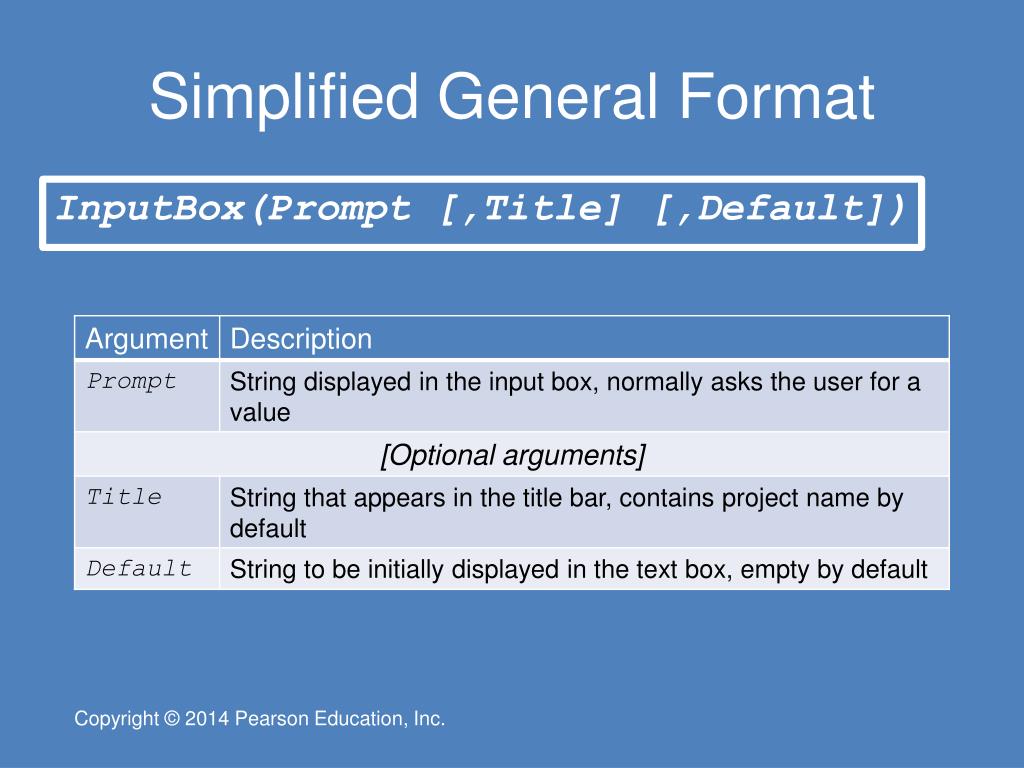 Simplified General Format

InputBox(Prompt [,Title] [,Default])

| Argument | Description |
|---|---|
| Prompt | String displayed in the input box, normally asks the user for a value |
| [Optional arguments] | |
| Title | String that appears in the title bar, contains project name by default |
| Default | String to be initially displayed in the text box, empty by default |

Copyright © 2014 Pearson Education, Inc.